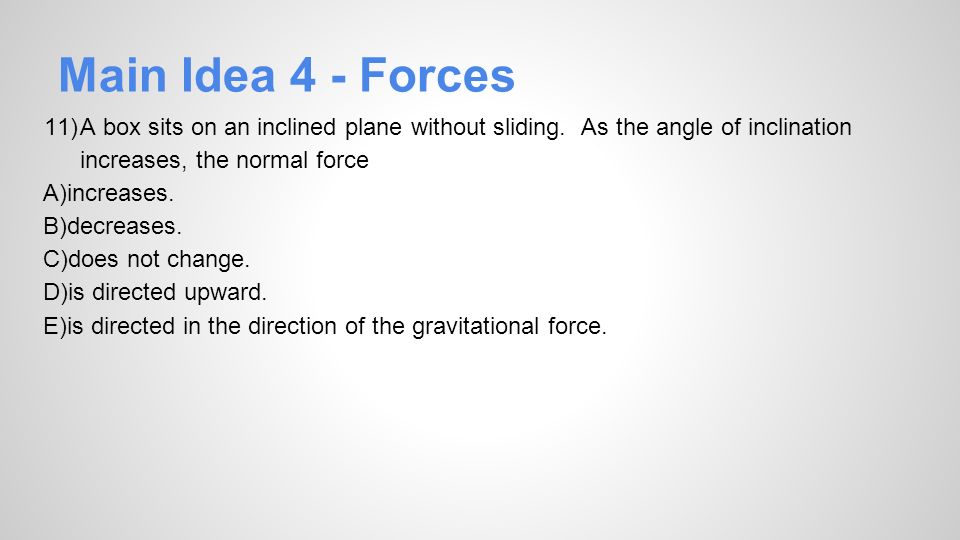 Main Idea 4 - Forces

11)A box sits on an inclined plane without sliding. As the angle of inclination increases, the normal force
A)increases.
B)decreases.
C)does not change.
D)is directed upward.
E)is directed in the direction of the gravitational force.